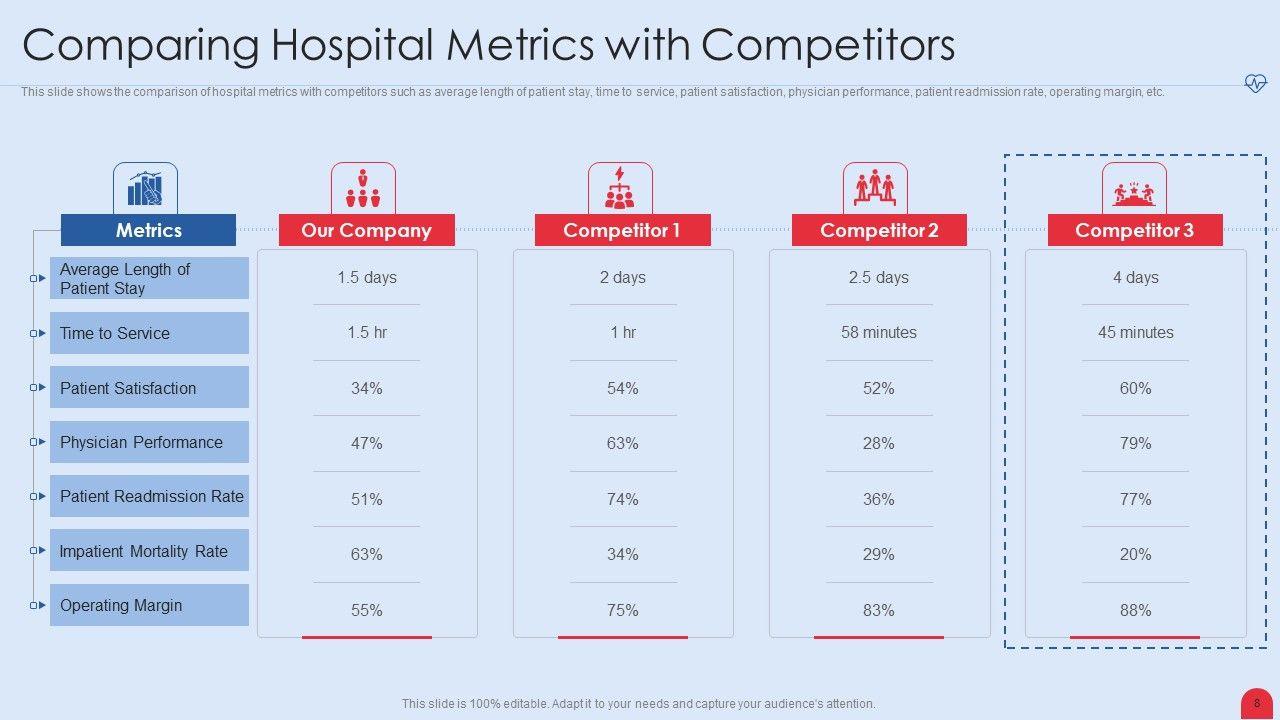 Comparing Hospital Metrics with Competitors

This slide shows the comparison of hospital metrics with competitors such as average length of patient stay, time to service, patient satisfaction, physician performance, patient readmission rate, operating margin, etc.

| Metrics | Our Company | Competitor 1 | Competitor 2 | Competitor 3 |
|---|---|---|---|---|
| Average Length of Patient Stay | 1.5 days | 2 days | 2.5 days | 4 days |
| Time to Service | 1.5 hr | 1 hr | 58 minutes | 45 minutes |
| Patient Satisfaction | 34% | 54% | 52% | 60% |
| Physician Performance | 47% | 63% | 28% | 79% |
| Patient Readmission Rate | 51% | 74% | 36% | 77% |
| Impatient Mortality Rate | 63% | 34% | 29% | 20% |
| Operating Margin | 55% | 75% | 83% | 88% |

This slide is 100% editable. Adapt it to your needs and capture your audience's attention.

8